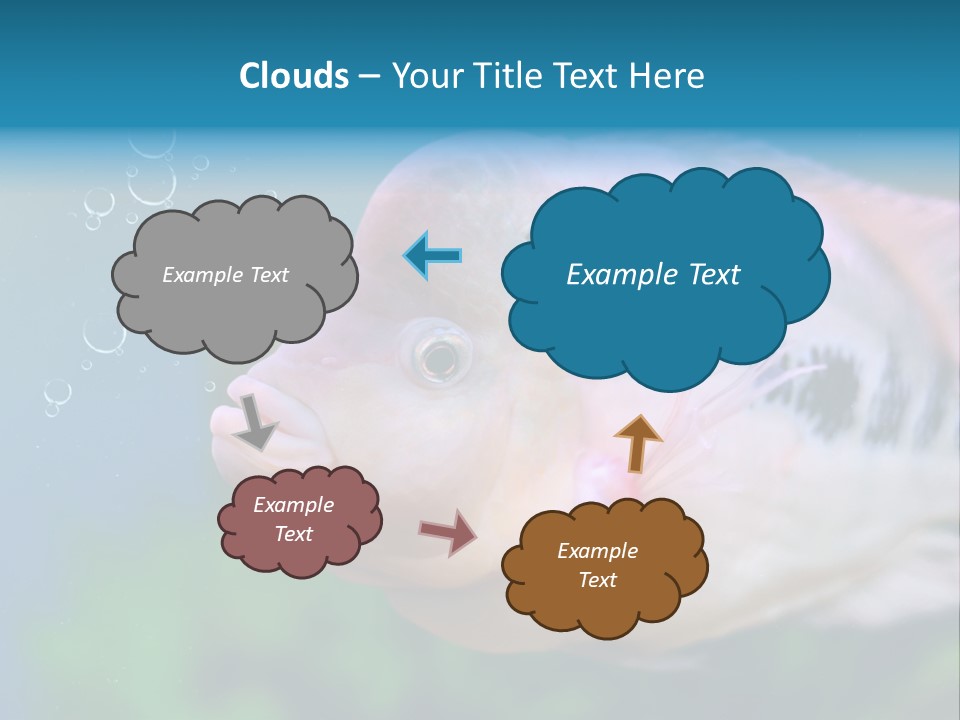 Clouds – Your Title Text Here

Example Text

Example Text

Example Text

Example Text